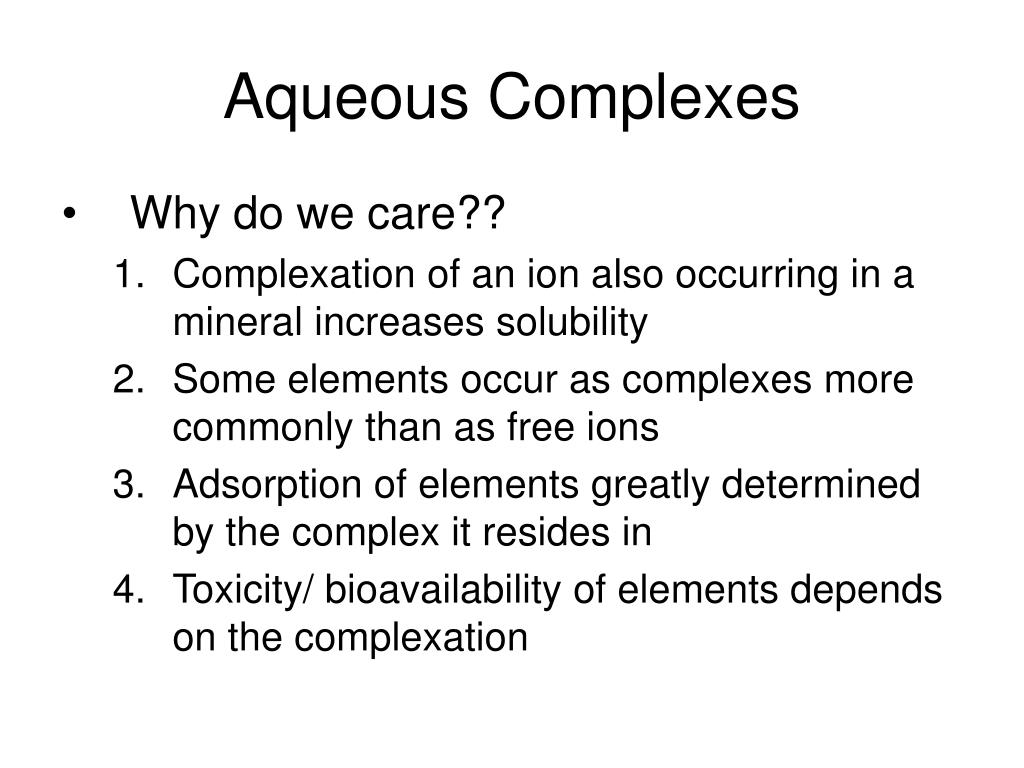 Aqueous Complexes

• Why do we care??

1. Complexation of an ion also occurring in a mineral increases solubility
2. Some elements occur as complexes more commonly than as free ions
3. Adsorption of elements greatly determined by the complex it resides in
4. Toxicity/ bioavailability of elements depends on the complexation